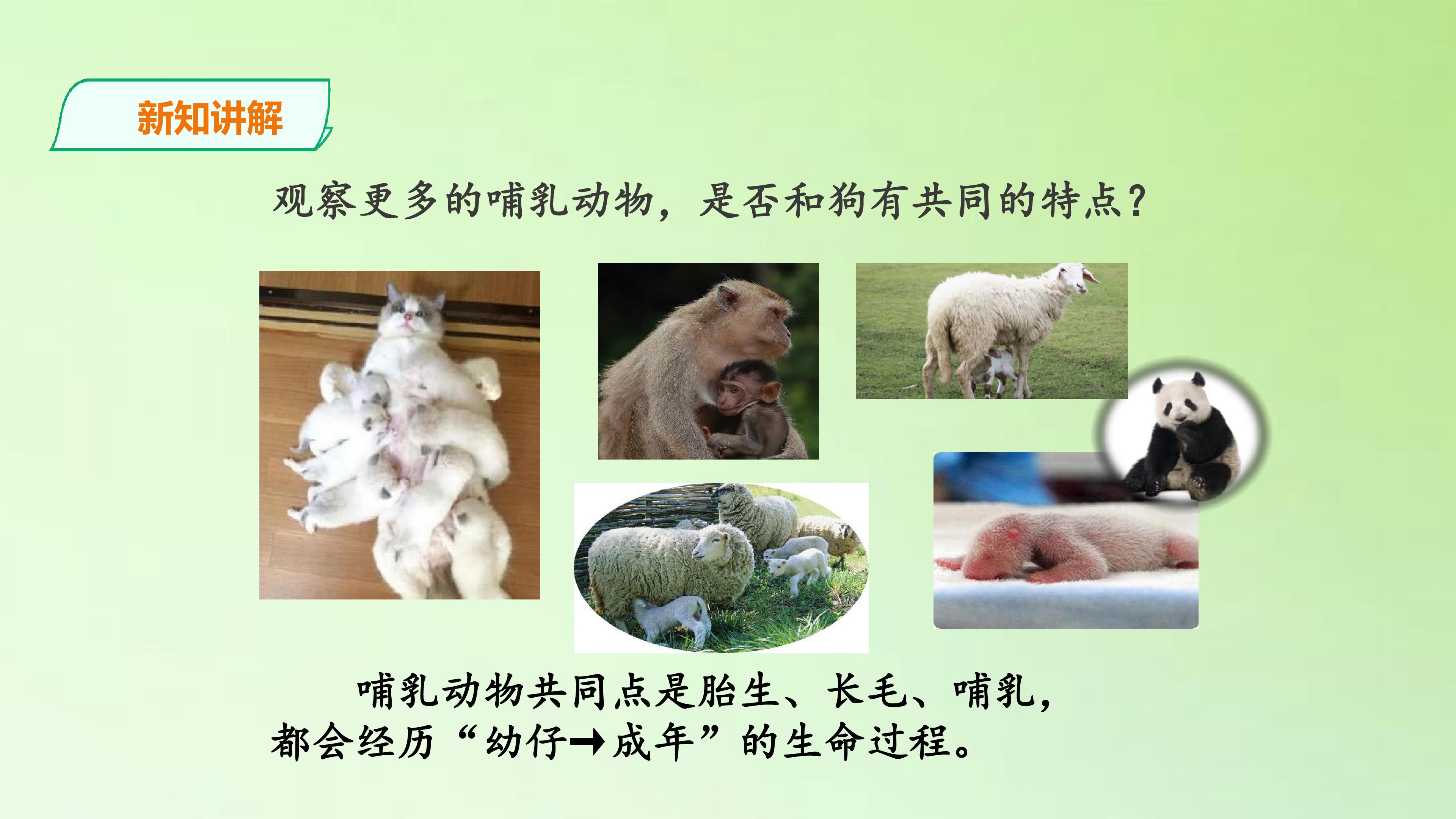 新知讲解

观察更多的哺乳动物，是否和狗有共同的特点？

哺乳动物共同点是胎生、长毛、哺乳，都会经历“幼仔→成年”的生命过程。